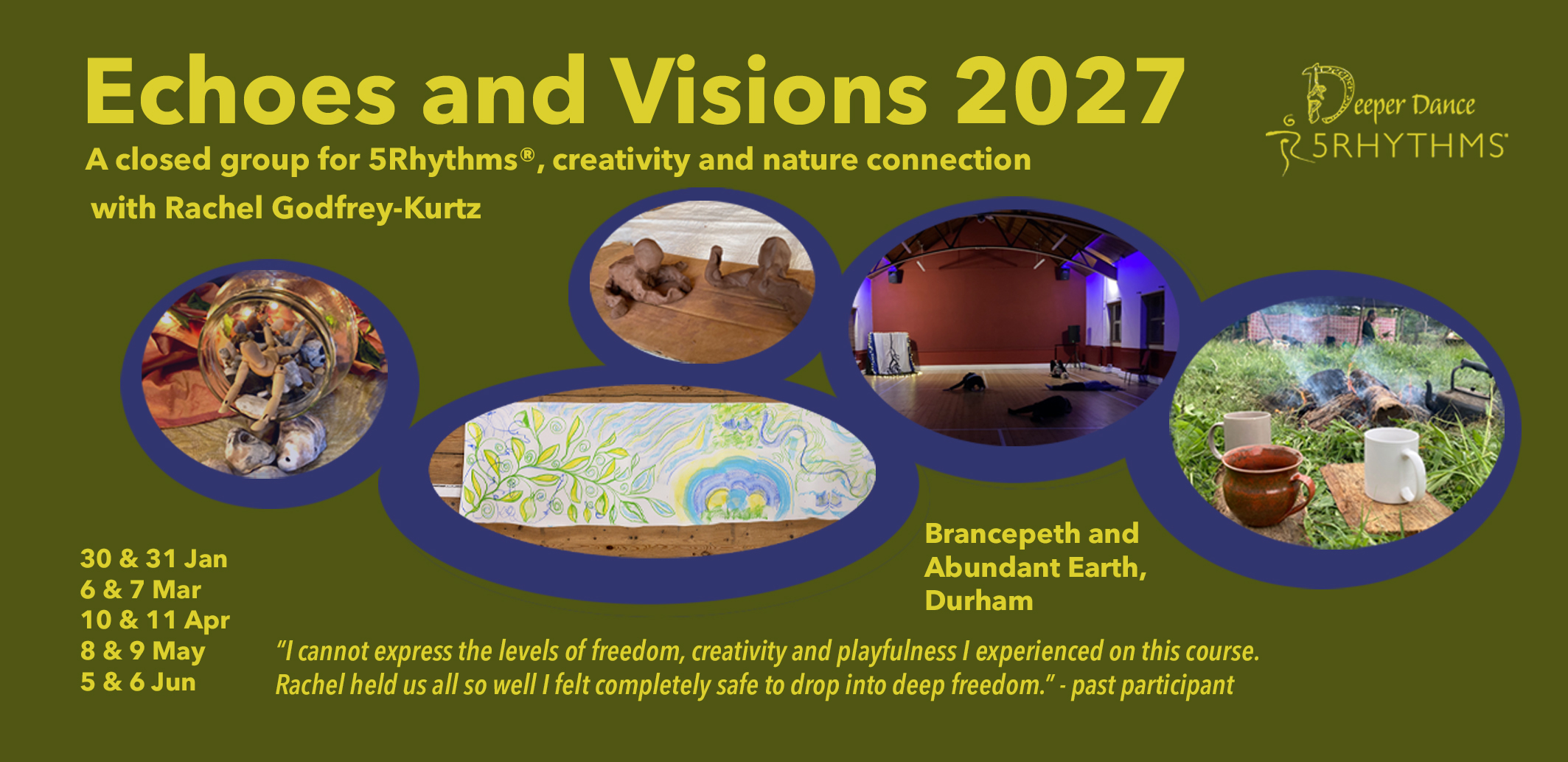 Echoes and Visions 2027

A closed group for 5Rhythms®, creativity and nature connection
with Rachel Godfrey-Kurtz

Deeper Dance
5RHYTHMS

Brancepeth and Abundant Earth, Durham

30 & 31 Jan
6 & 7 Mar
10 & 11 Apr
8 & 9 May
5 & 6 Jun

"I cannot express the levels of freedom, creativity and playfulness I experienced on this course. Rachel held us all so well I felt completely safe to drop into deep freedom." - past participant